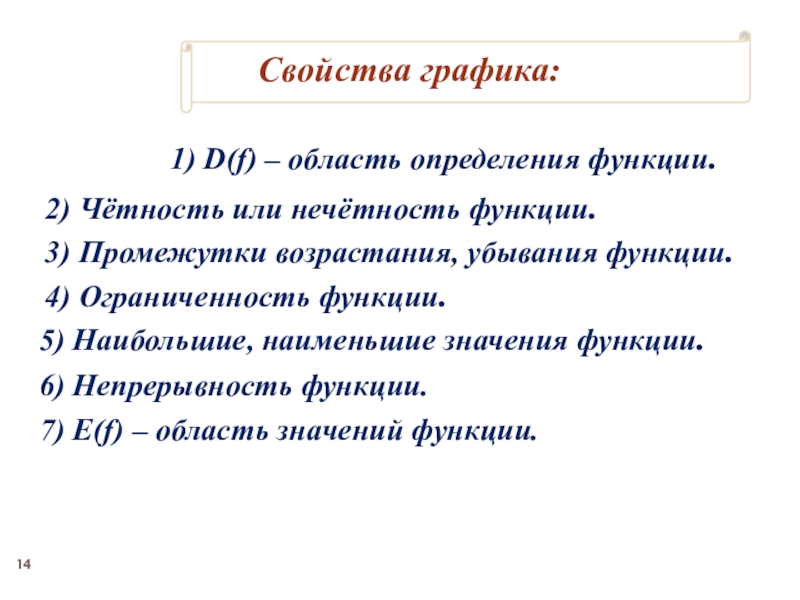 Свойства графика:

1) D(f) – область определения функции.

2) Чётность или нечётность функции.

3) Промежутки возрастания, убывания функции.

4) Ограниченность функции.

5) Наибольшие, наименьшие значения функции.

6) Непрерывность функции.

7) E(f) – область значений функции.

14